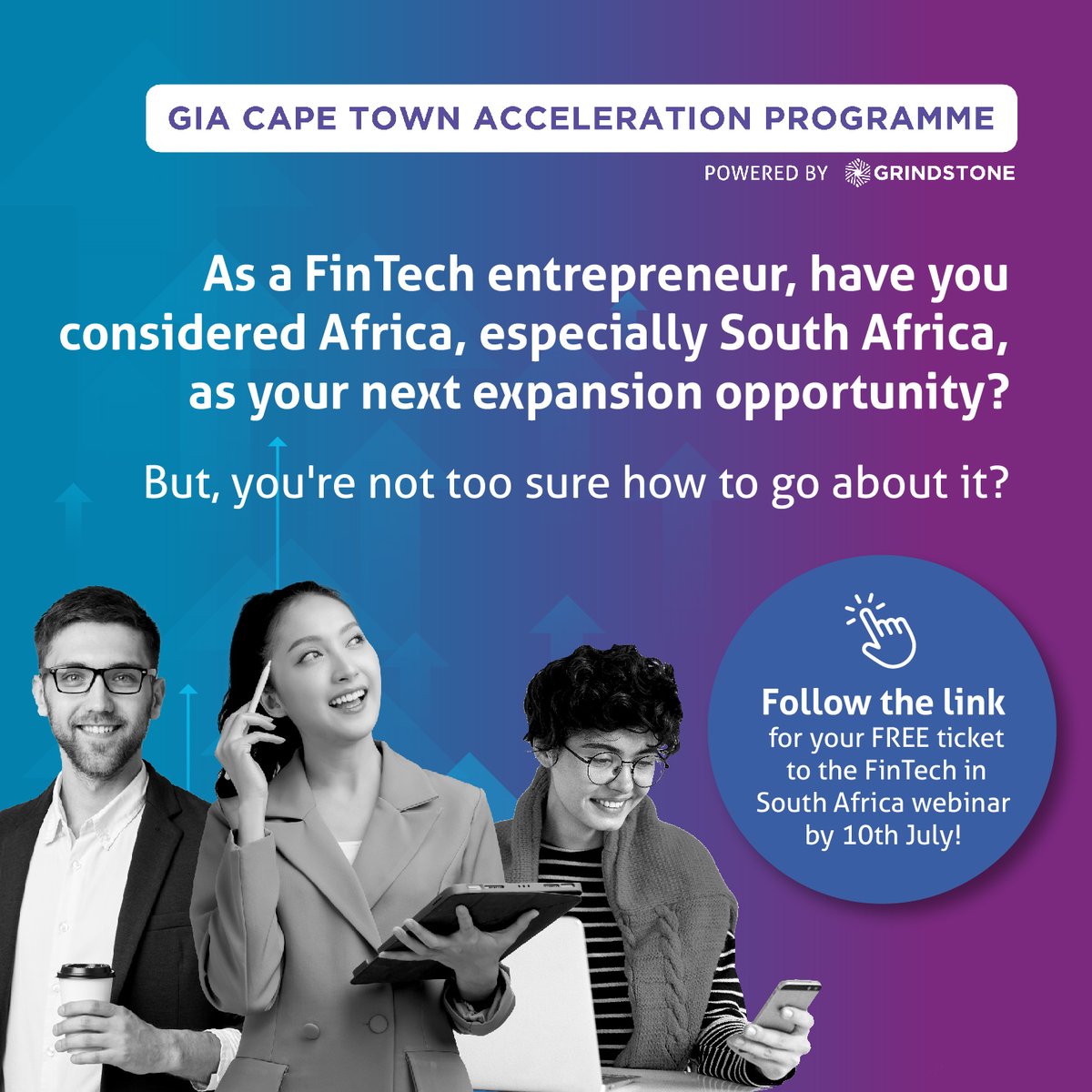 GIA CAPE TOWN ACCELERATION PROGRAMME

POWERED BY GRINDSTONE

As a FinTech entrepreneur, have you considered Africa, especially South Africa, as your next expansion opportunity?

But, you're not too sure how to go about it?

Follow the link for your FREE ticket to the FinTech in South Africa webinar by 10th July!